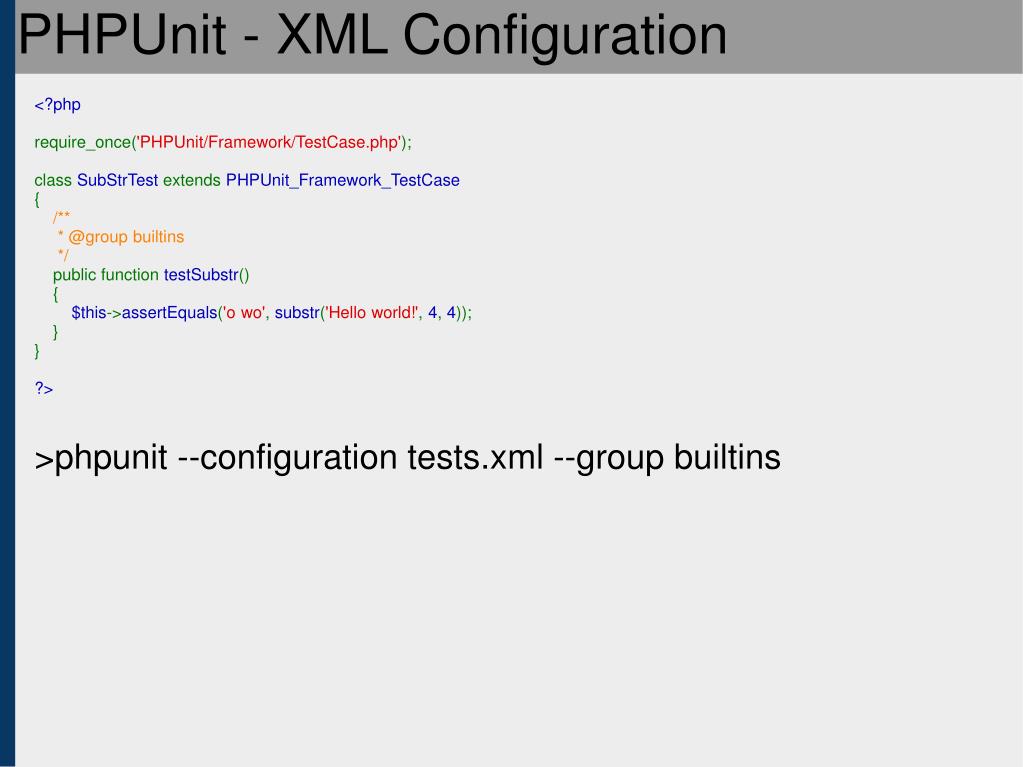 PHPUnit - XML Configuration

<?php

require_once('PHPUnit/Framework/TestCase.php');

class SubStrTest extends PHPUnit_Framework_TestCase
{
/**
* @group builtins
*/
public function testSubstr()
{
$this->assertEquals('o wo', substr('Hello world!', 4, 4));
}
}

?>

>phpunit --configuration tests.xml --group builtins